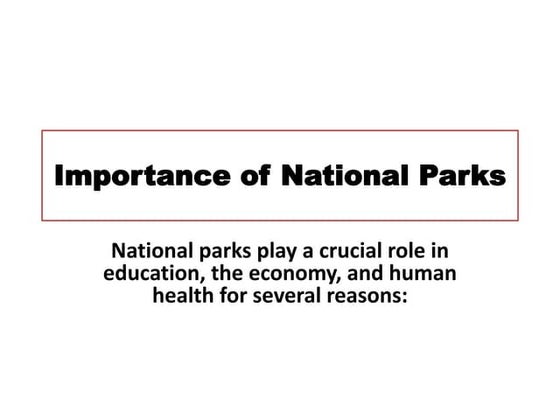 Importance of National Parks

National parks play a crucial role in education, the economy, and human health for several reasons: